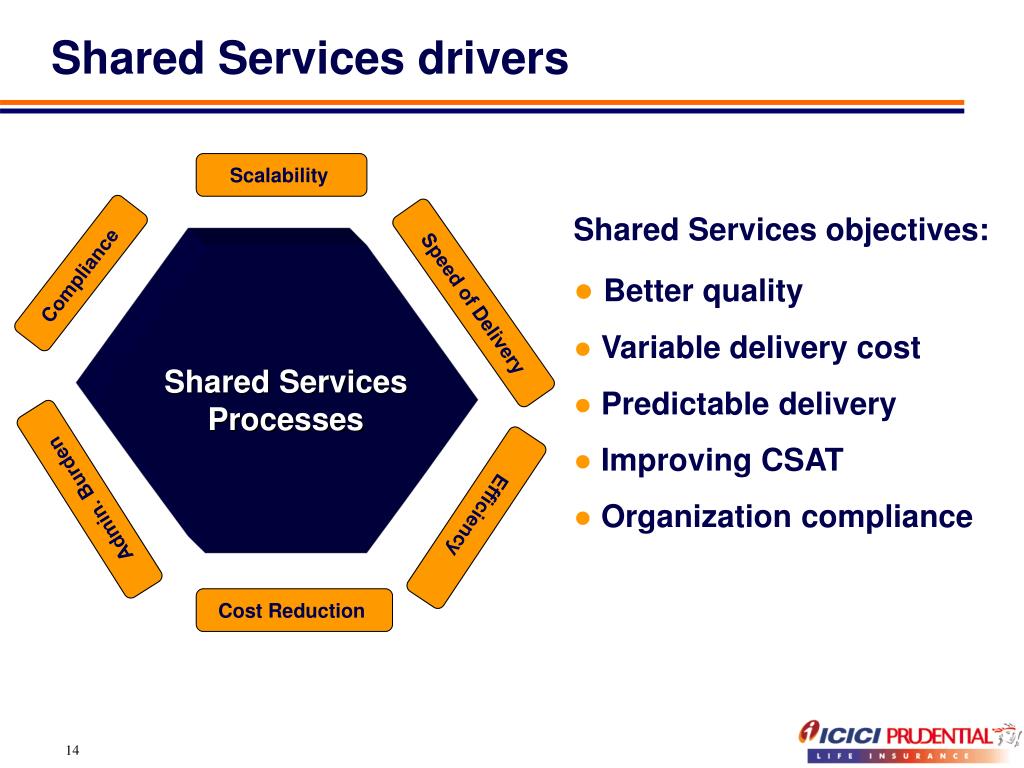 Shared Services drivers

Scalability

Compliance

Speed of Delivery

Shared Services Processes

Admin. Burden

Efficiency

Cost Reduction

Shared Services objectives:

● Better quality

● Variable delivery cost

● Predictable delivery

● Improving CSAT

● Organization compliance

14

ICICI PRUDENTIAL
LIFE INSURANCE